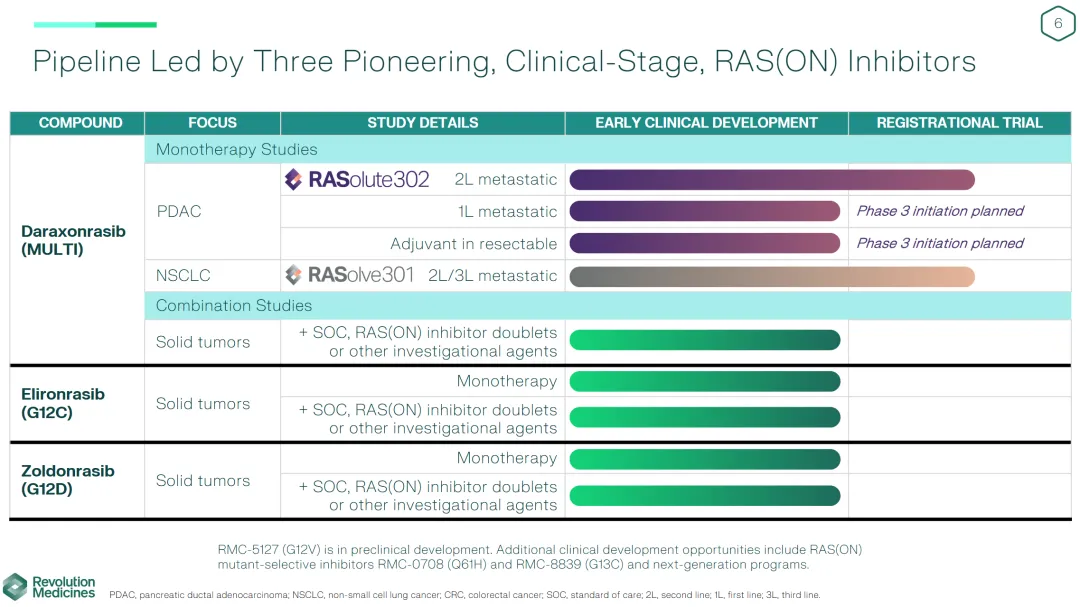 6

Pipeline Led by Three Pioneering, Clinical-Stage, RAS(ON) Inhibitors

| COMPOUND | FOCUS | STUDY DETAILS | EARLY CLINICAL DEVELOPMENT | REGISTRATIONAL TRIAL |
|---|---|---|---|---|
| Daraxonrasib (MULTI) | Monotherapy Studies | | | |
| | PDAC | RASolute302 2L metastatic | | |
| | | 1L metastatic | | Phase 3 initiation planned |
| | | Adjuvant in resectable | | Phase 3 initiation planned |
| | NSCLC | RASolve301 2L/3L metastatic | | |
| | Combination Studies | | | |
| | Solid tumors | + SOC, RAS(ON) inhibitor doublets or other investigational agents | | |
| Elironrasib (G12C) | Solid tumors | Monotherapy | | |
| | | + SOC, RAS(ON) inhibitor doublets or other investigational agents | | |
| Zoldonrasib (G12D) | Solid tumors | Monotherapy | | |
| | | + SOC, RAS(ON) inhibitor doublets or other investigational agents | | |

RMC-5127 (G12V) is in preclinical development. Additional clinical development opportunities include RAS(ON) mutant-selective inhibitors RMC-0708 (Q61H) and RMC-8839 (G13C) and next-generation programs.

Revolution Medicines

PDAC, pancreatic ductal adenocarcinoma; NSCLC, non-small cell lung cancer; CRC, colorectal cancer; SOC, standard of care; 2L, second line; 1L, first line; 3L, third line.